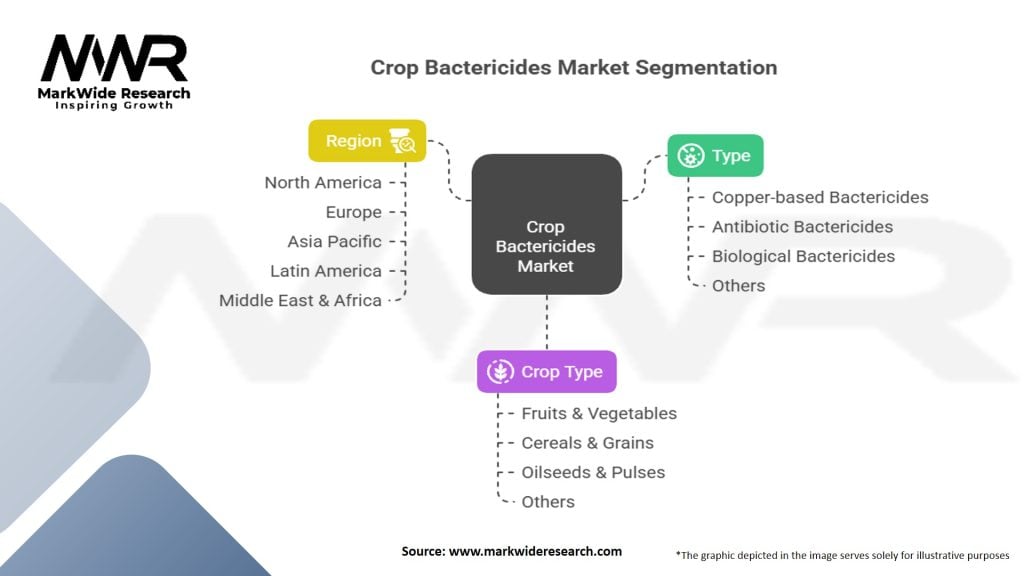 MWR
MarkWide Research
Inspiring Growth

Crop Bactericides Market Segmentation

Region
North America
Europe
Asia Pacific
Latin America
Middle East & Africa

Crop Bactericides Market

Type
Copper-based Bactericides
Antibiotic Bactericides
Biological Bactericides
Others

Crop Type
Fruits & Vegetables
Cereals & Grains
Oilseeds & Pulses
Others

Source: www.markwideresearch.com

*The graphic depicted in the image serves solely for illustrative purposes